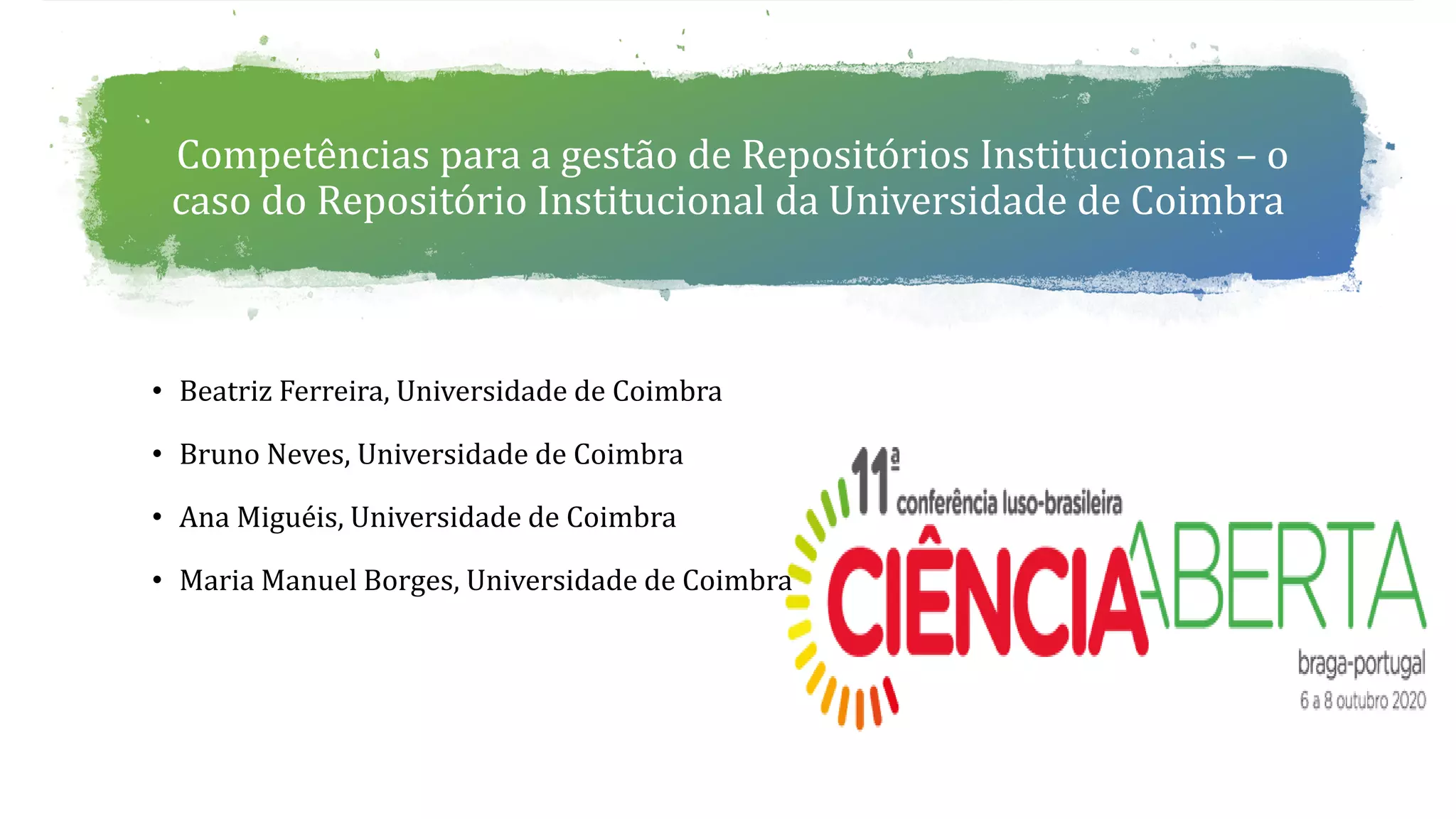 Competências para a gestão de Repositórios Institucionais – o caso do Repositório Institucional da Universidade de Coimbra

• Beatriz Ferreira, Universidade de Coimbra
• Bruno Neves, Universidade de Coimbra
• Ana Miguéis, Universidade de Coimbra
• Maria Manuel Borges, Universidade de Coimbra

11ª conferência luso-brasileira
CIÊNCIA ABERTA
braga-portugal
6 a 8 outubro 2020